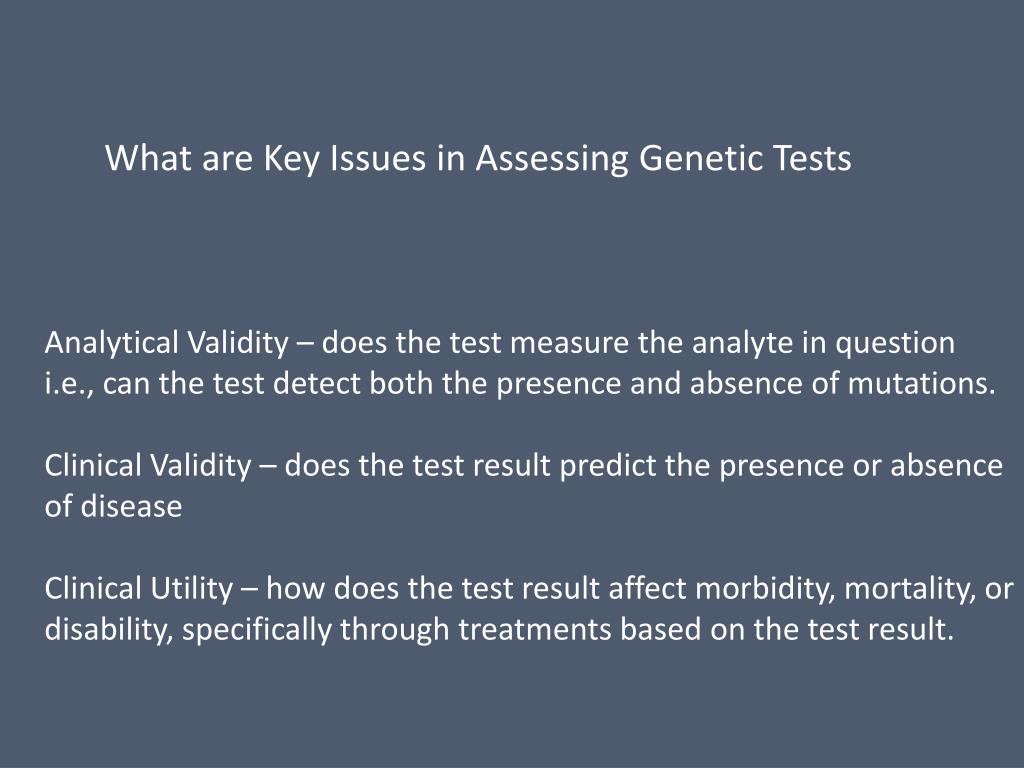 What are Key Issues in Assessing Genetic Tests

Analytical Validity – does the test measure the analyte in question i.e., can the test detect both the presence and absence of mutations.

Clinical Validity – does the test result predict the presence or absence of disease

Clinical Utility – how does the test result affect morbidity, mortality, or disability, specifically through treatments based on the test result.